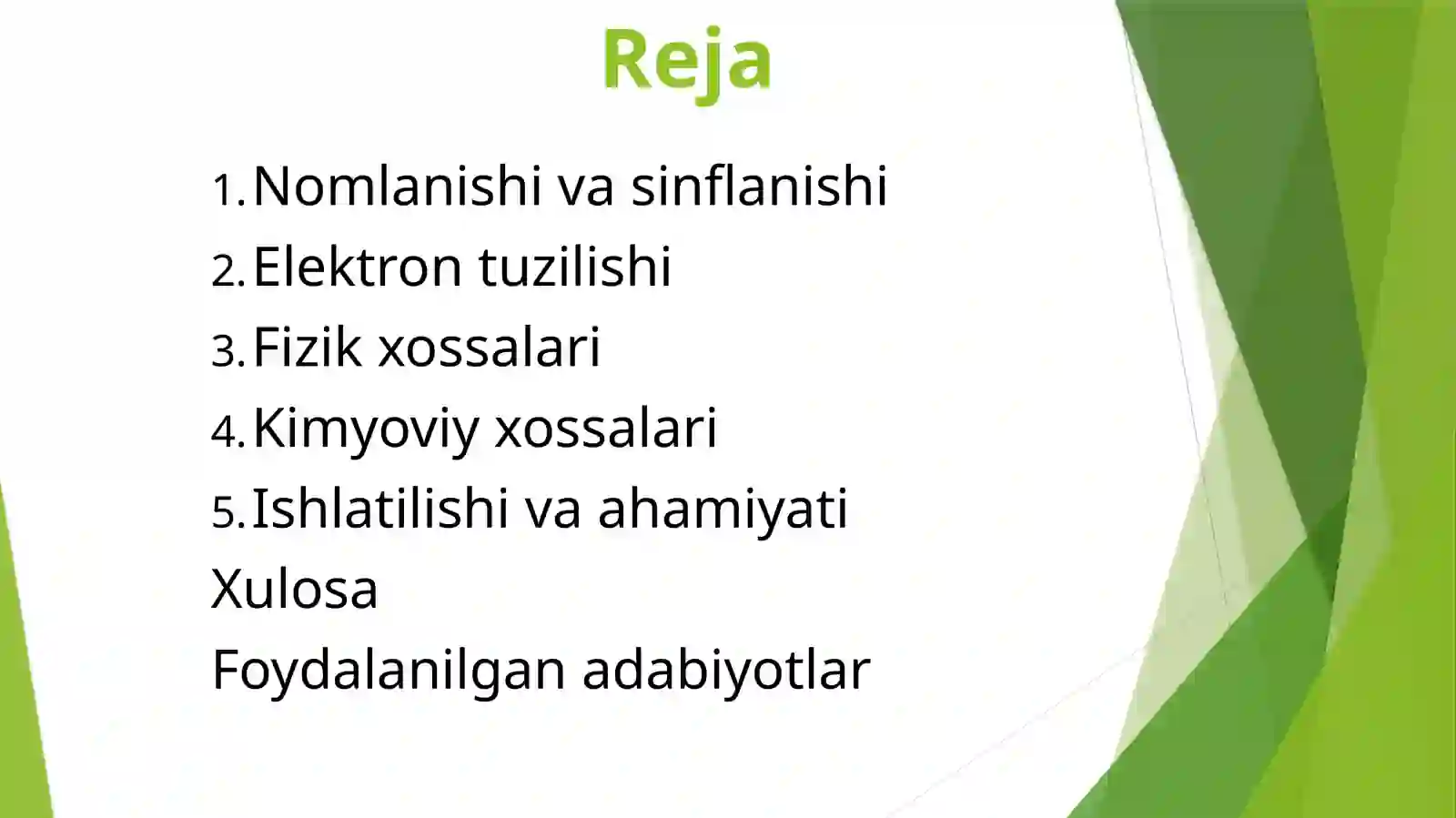 Reja

1. Nomlanishi va sinflanishi
2. Elektron tuzilishi
3. Fizik xossalari
4. Kimyoviy xossalari
5. Ishlatilishi va ahamiyati
Xulosa
Foydalanilgan adabiyotlar